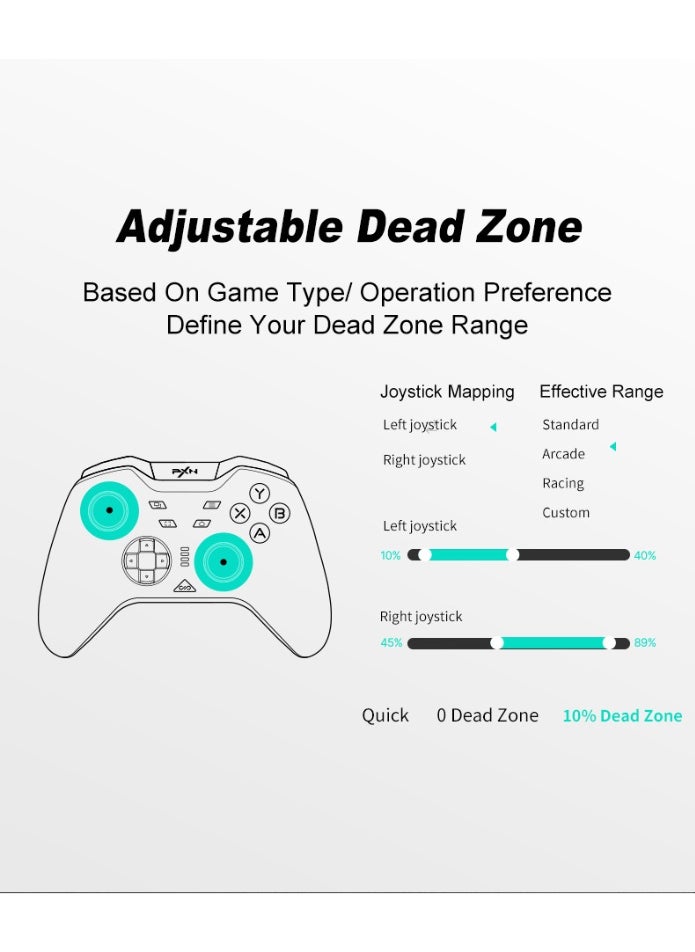 Adjustable Dead Zone

Based On Game Type/ Operation Preference
Define Your Dead Zone Range

PXN

Y
X
B
A

Joystick Mapping

Left joystick

Right joystick

Effective Range

Standard

Arcade

Racing

Custom

Left joystick

10%

40%

Right joystick

45%

89%

Quick 0 Dead Zone 10% Dead Zone